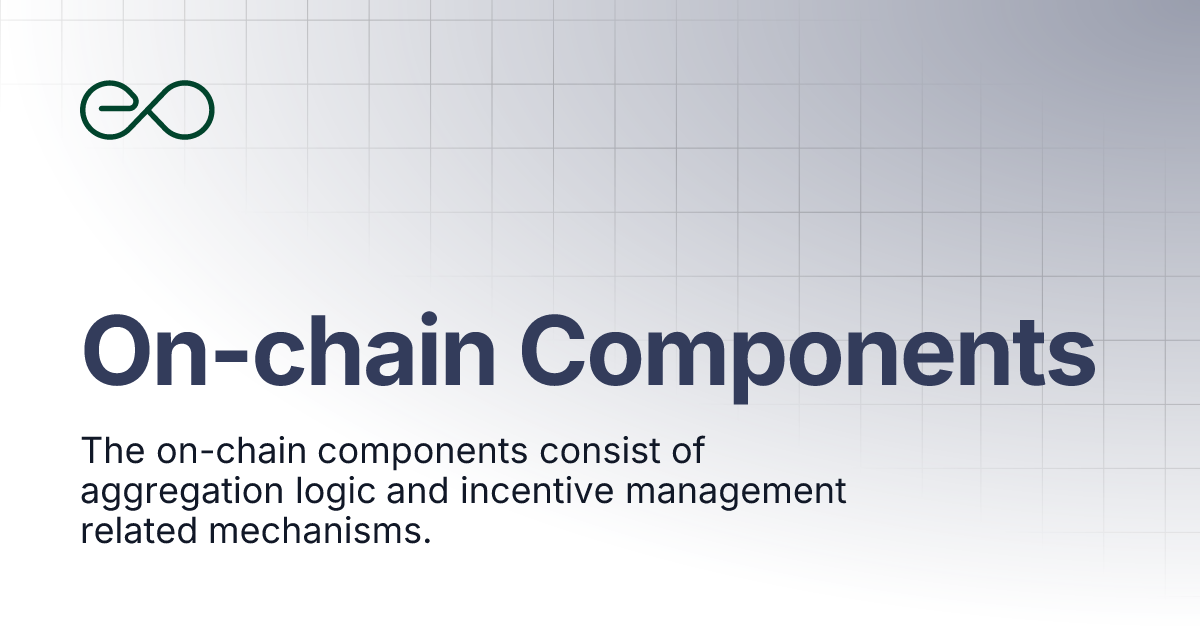 On-chain Components

The on-chain components consist of aggregation logic and incentive management related mechanisms.